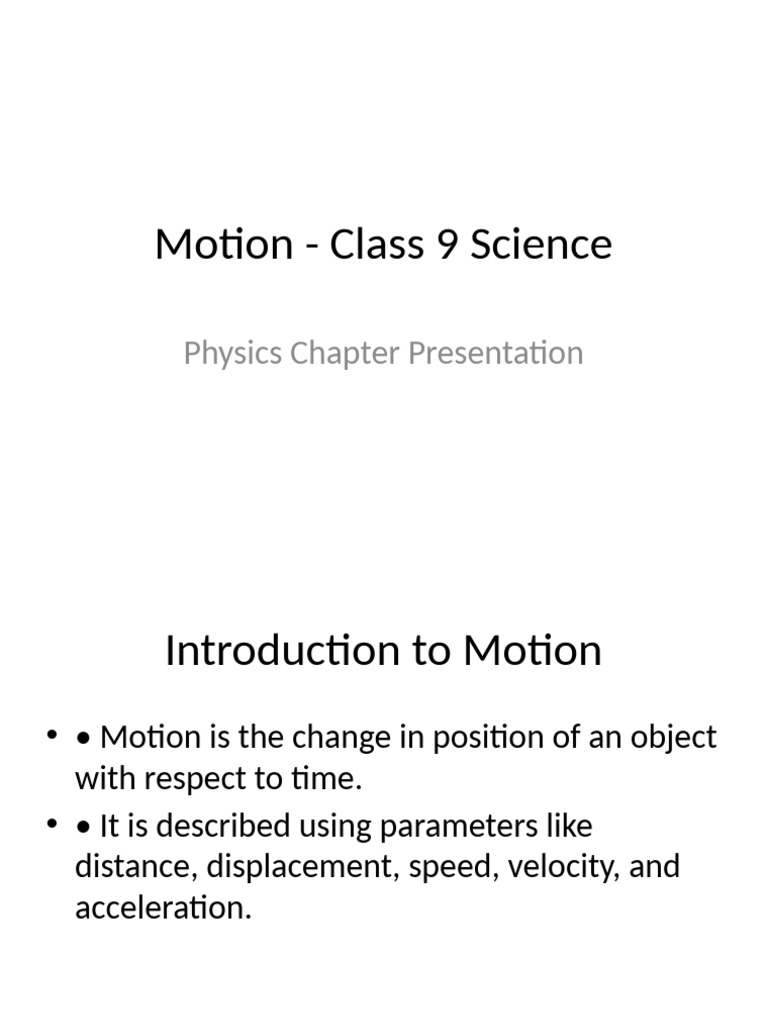 Motion - Class 9 Science

Physics Chapter Presentation

Introduction to Motion

• • Motion is the change in position of an object with respect to time.
• • It is described using parameters like distance, displacement, speed, velocity, and acceleration.